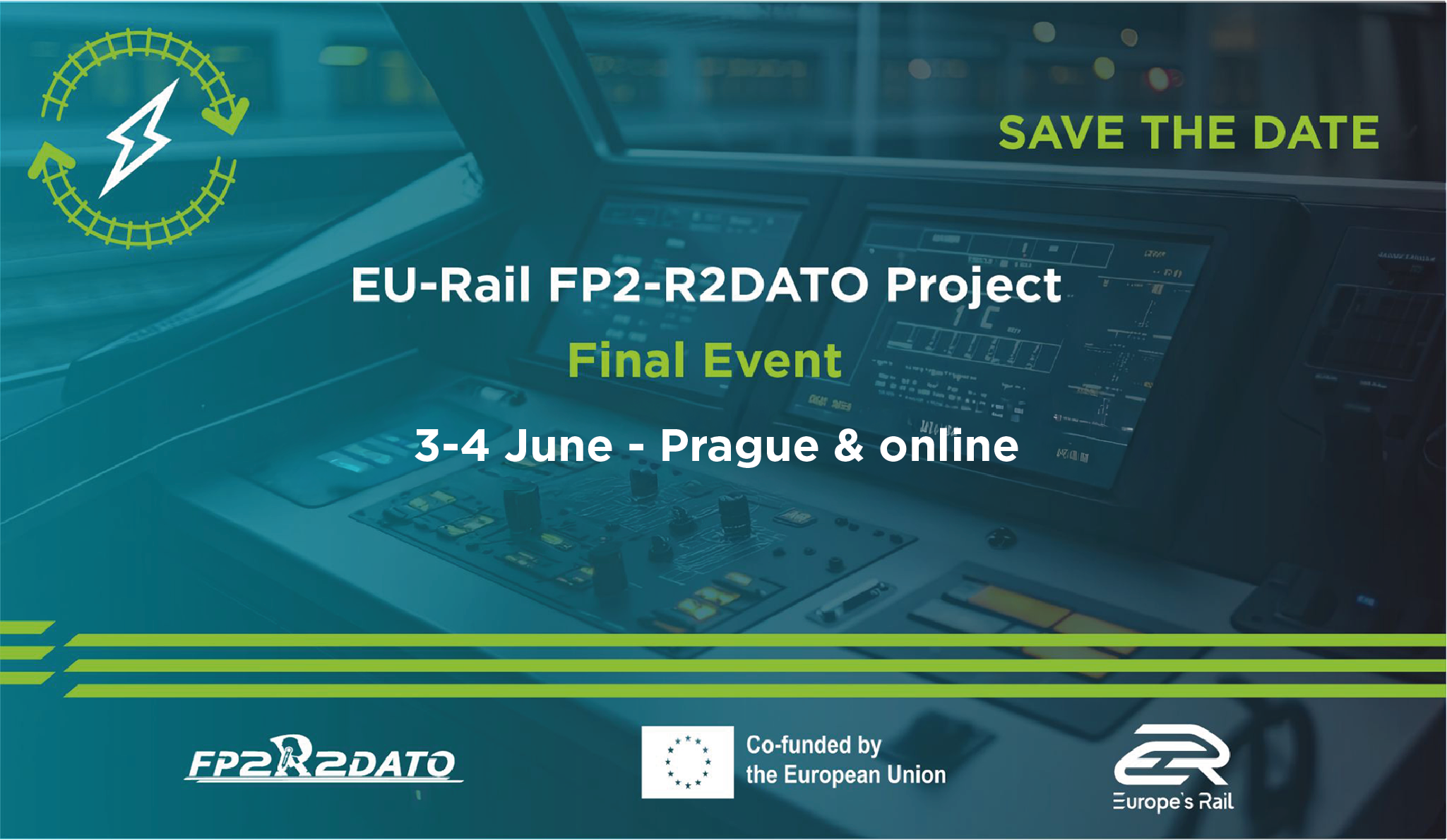 SAVE THE DATE

EU-Rail FP2-R2DATO Project

Final Event

3-4 June - Prague & online

FP2R2DATO

Co-funded by the European Union

Europe's Rail